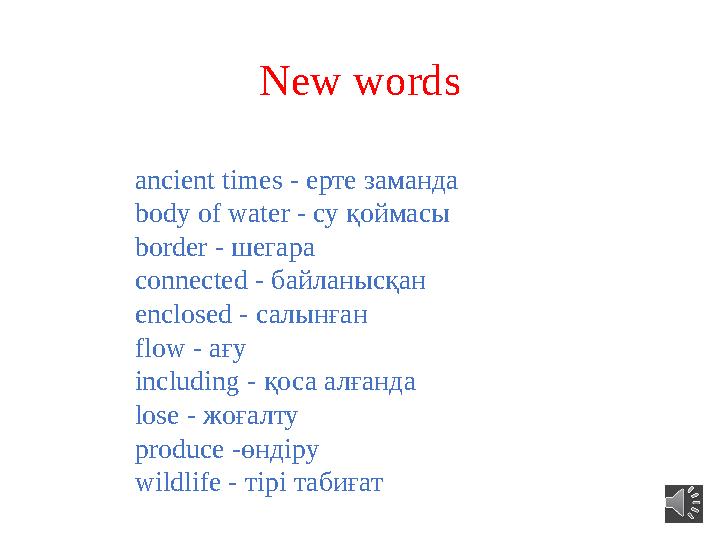 New words

ancient times - ерте заманда
body of water - су қоймасы
border - шегара
connected - байланысқан
enclosed - салынған
flow - ағу
including - қоса алғанда
lose - жоғалту
produce -өндіру
wildlife - тірі табиғат